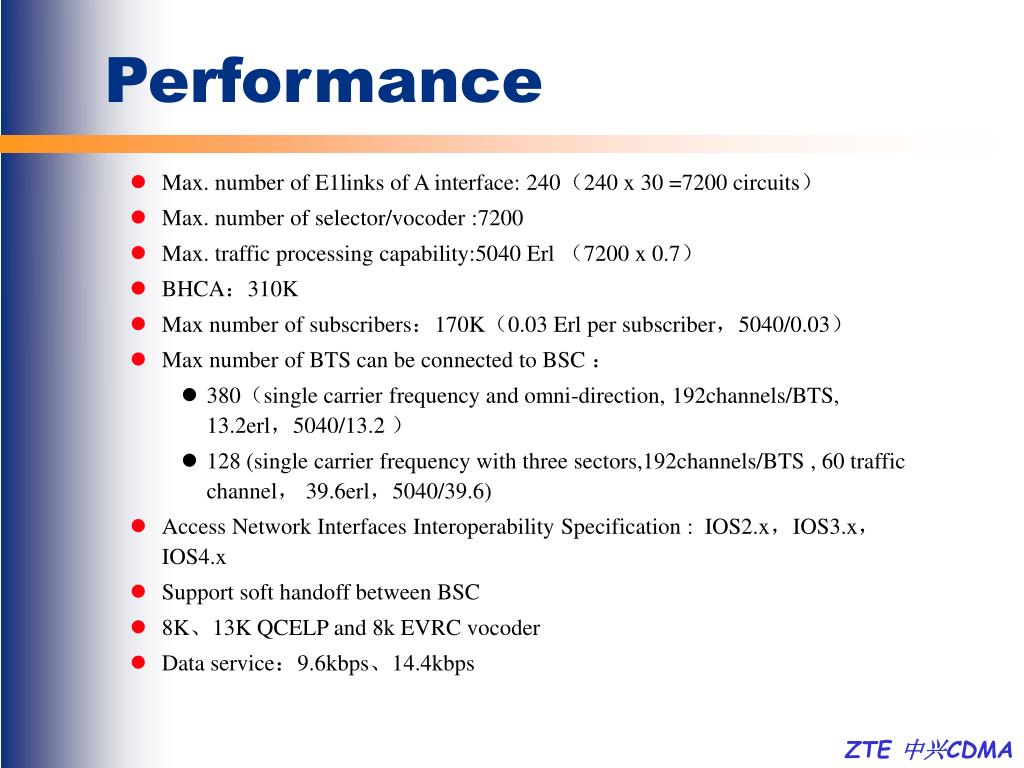 Performance

- Max. number of E1links of A interface: 240（240 x 30 =7200 circuits）
- Max. number of selector/vocoder :7200
- Max. traffic processing capability:5040 Erl （7200 x 0.7）
- BHCA：310K
- Max number of subscribers：170K（0.03 Erl per subscriber，5040/0.03）
- Max number of BTS can be connected to BSC ：
  - 380（single carrier frequency and omni-direction, 192channels/BTS, 13.2erl，5040/13.2 ）
  - 128 (single carrier frequency with three sectors,192channels/BTS , 60 traffic channel， 39.6erl，5040/39.6)
- Access Network Interfaces Interoperability Specification : IOS2.x，IOS3.x，IOS4.x
- Support soft handoff between BSC
- 8K、13K QCELP and 8k EVRC vocoder
- Data service：9.6kbps、14.4kbps

ZTE 中兴CDMA